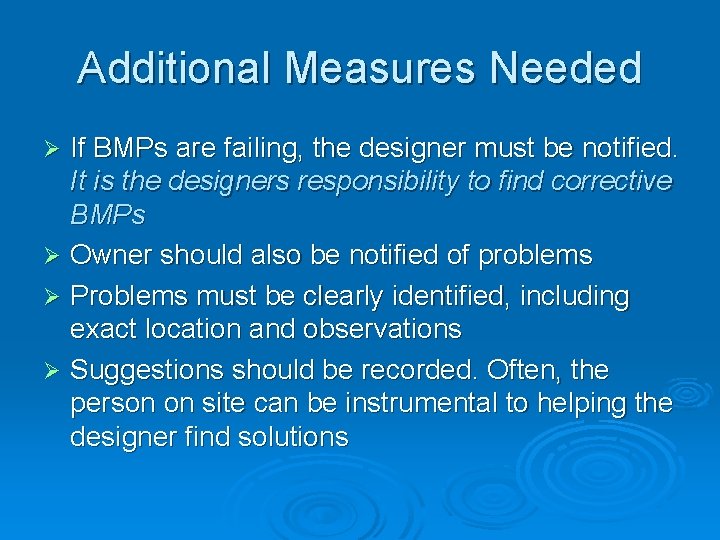 Additional Measures Needed

➢ If BMPs are failing, the designer must be notified. It is the designers responsibility to find corrective BMPs

➢ Owner should also be notified of problems

➢ Problems must be clearly identified, including exact location and observations

➢ Suggestions should be recorded. Often, the person on site can be instrumental to helping the designer find solutions